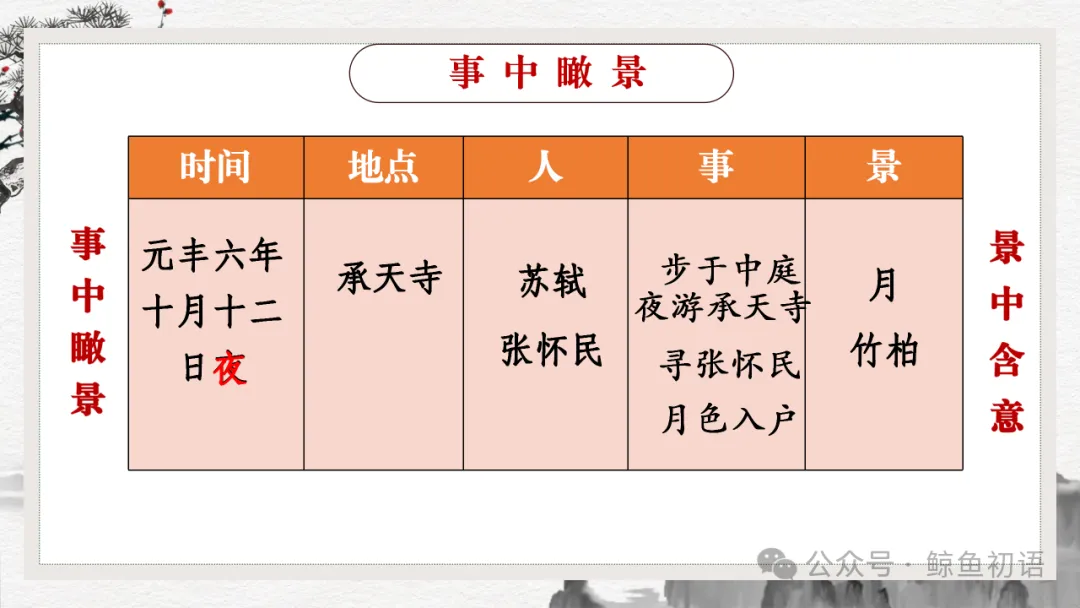 事中瞰景

事中瞰景

| 时间 | 地点 | 人 | 事 | 景 |
|---|---|---|---|---|
| 元丰六年十月十二日夜 | 承天寺 | 苏轼 张怀民 | 步于中庭 夜游承天寺 寻张怀民 月色入户 | 月 竹柏 |

景中含意

公众号 · 鲸鱼初语